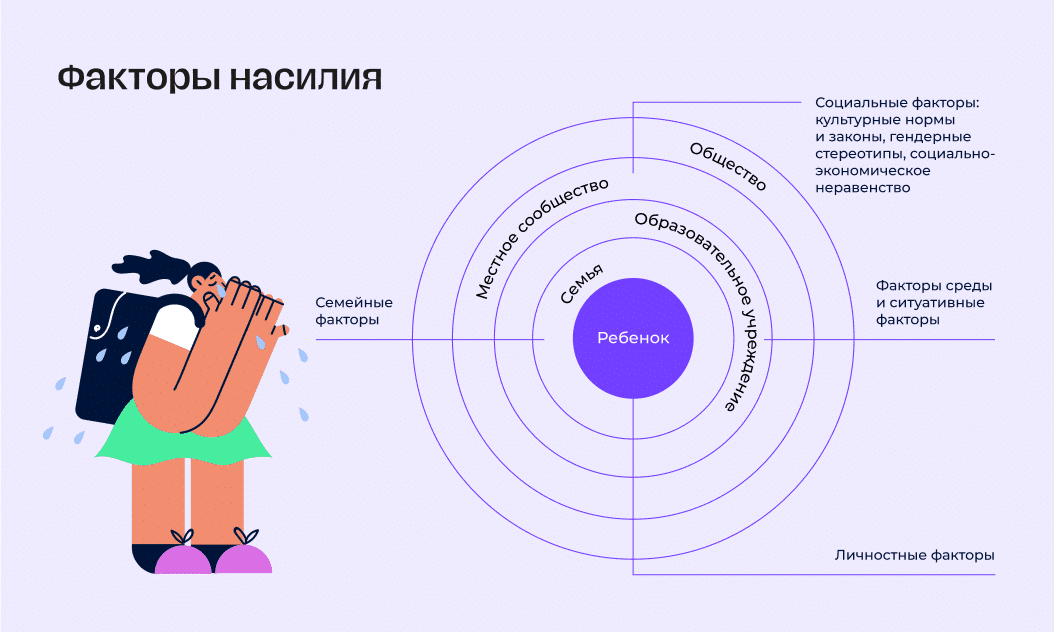 Факторы насилия

Социальные факторы: культурные нормы и законы, гендерные стереотипы, социально-экономическое неравенство

Общество

Местное сообщество

Образовательное учреждение

Семья

Ребенок

Семейные факторы

Факторы среды и ситуативные факторы

Личностные факторы